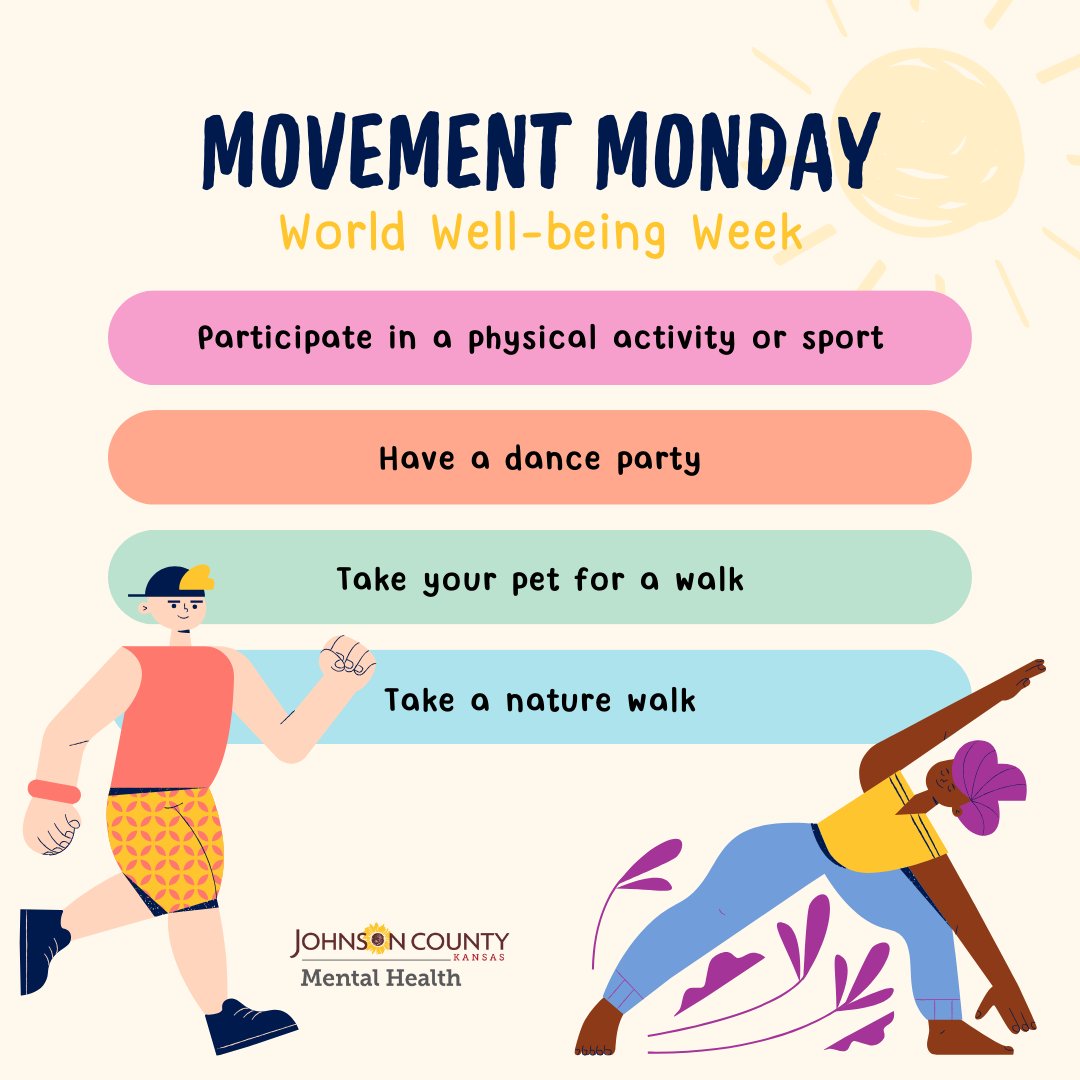 MOVEMENT MONDAY
World Well-being Week

Participate in a physical activity or sport

Have a dance party

Take your pet for a walk

Take a nature walk

JOHNSON COUNTY
KANSAS
Mental Health